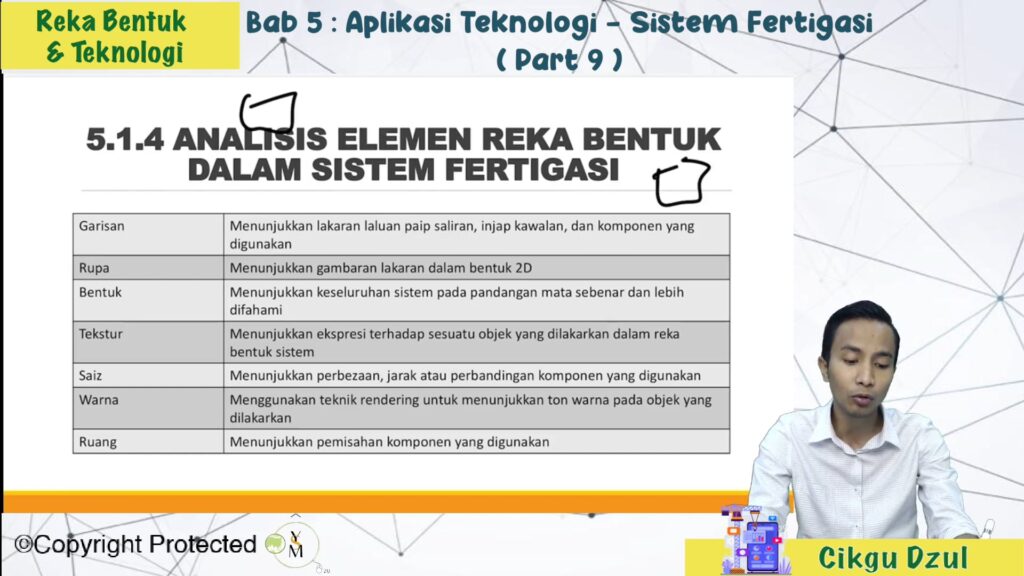 Reka Bentuk & Teknologi

Bab 5 : Aplikasi Teknologi - Sistem Fertigasi ( Part 9 )

5.1.4 ANALISIS ELEMEN REKA BENTUK DALAM SISTEM FERTIGASI

| Garisan | Menunjukkan lakaran laluan paip saliran, injap kawalan, dan komponen yang digunakan |
|---|---|
| Rupa | Menunjukkan gambaran lakaran dalam bentuk 2D |
| Bentuk | Menunjukkan keseluruhan sistem pada pandangan mata sebenar dan lebih difahami |
| Tekstur | Menunjukkan ekspresi terhadap sesuatu objek yang dilakarkan dalam reka bentuk sistem |
| Saiz | Menunjukkan perbezaan, jarak atau perbandingan komponen yang digunakan |
| Warna | Menggunakan teknik rendering untuk menunjukkan ton warna pada objek yang dilakarkan |
| Ruang | Menunjukkan pemisahan komponen yang digunakan |

©Copyright Protected

YM

Cikgu Dzul